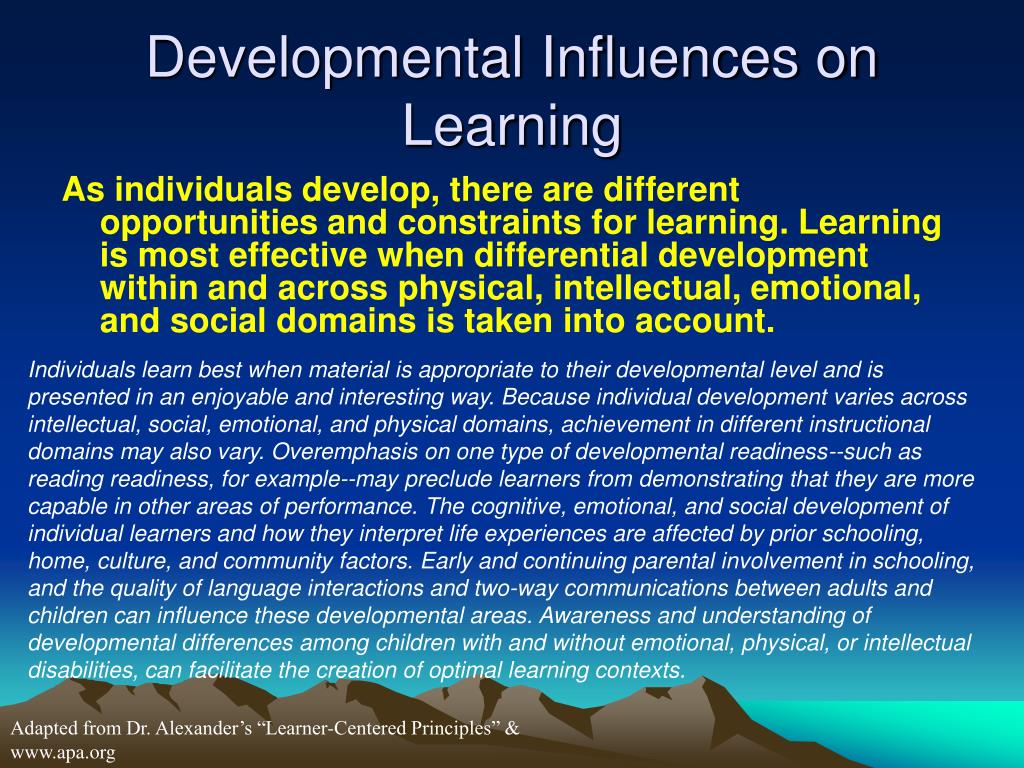 Developmental Influences on Learning

As individuals develop, there are different opportunities and constraints for learning. Learning is most effective when differential development within and across physical, intellectual, emotional, and social domains is taken into account.

Individuals learn best when material is appropriate to their developmental level and is presented in an enjoyable and interesting way. Because individual development varies across intellectual, social, emotional, and physical domains, achievement in different instructional domains may also vary. Overemphasis on one type of developmental readiness--such as reading readiness, for example--may preclude learners from demonstrating that they are more capable in other areas of performance. The cognitive, emotional, and social development of individual learners and how they interpret life experiences are affected by prior schooling, home, culture, and community factors. Early and continuing parental involvement in schooling, and the quality of language interactions and two-way communications between adults and children can influence these developmental areas. Awareness and understanding of developmental differences among children with and without emotional, physical, or intellectual disabilities, can facilitate the creation of optimal learning contexts.

Adapted from Dr. Alexander's "Learner-Centered Principles" & www.apa.org